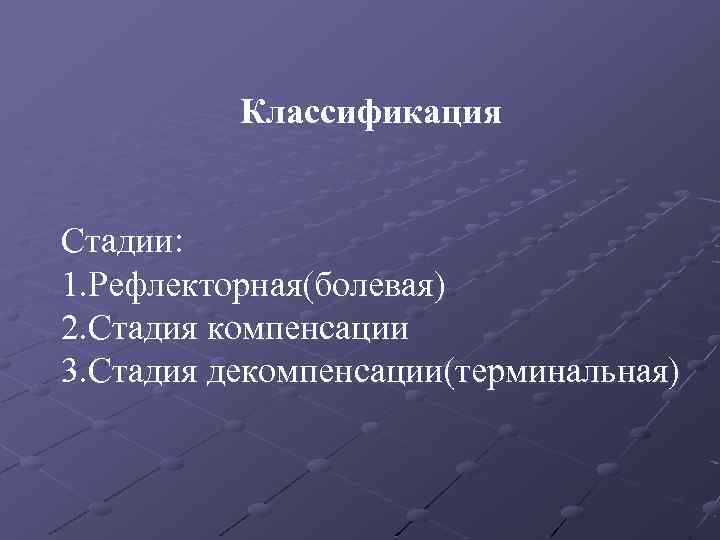 Классификация

Стадии:
1.Рефлекторная(болевая)
2.Стадия компенсации
3.Стадия декомпенсации(терминальная)